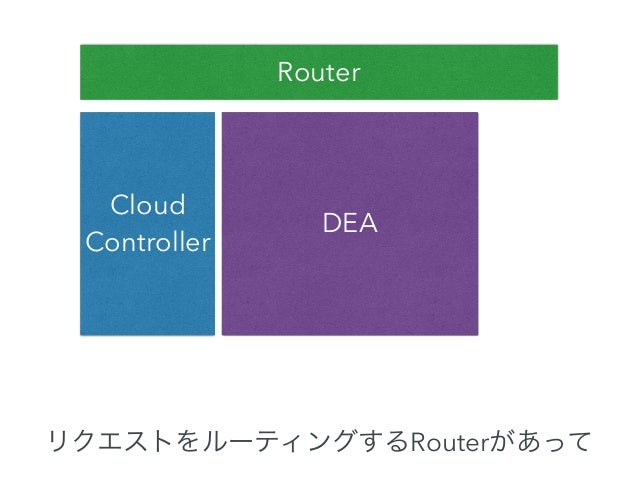 Router

Cloud Controller

DEA

リクエストをルーティングするRouterがあって